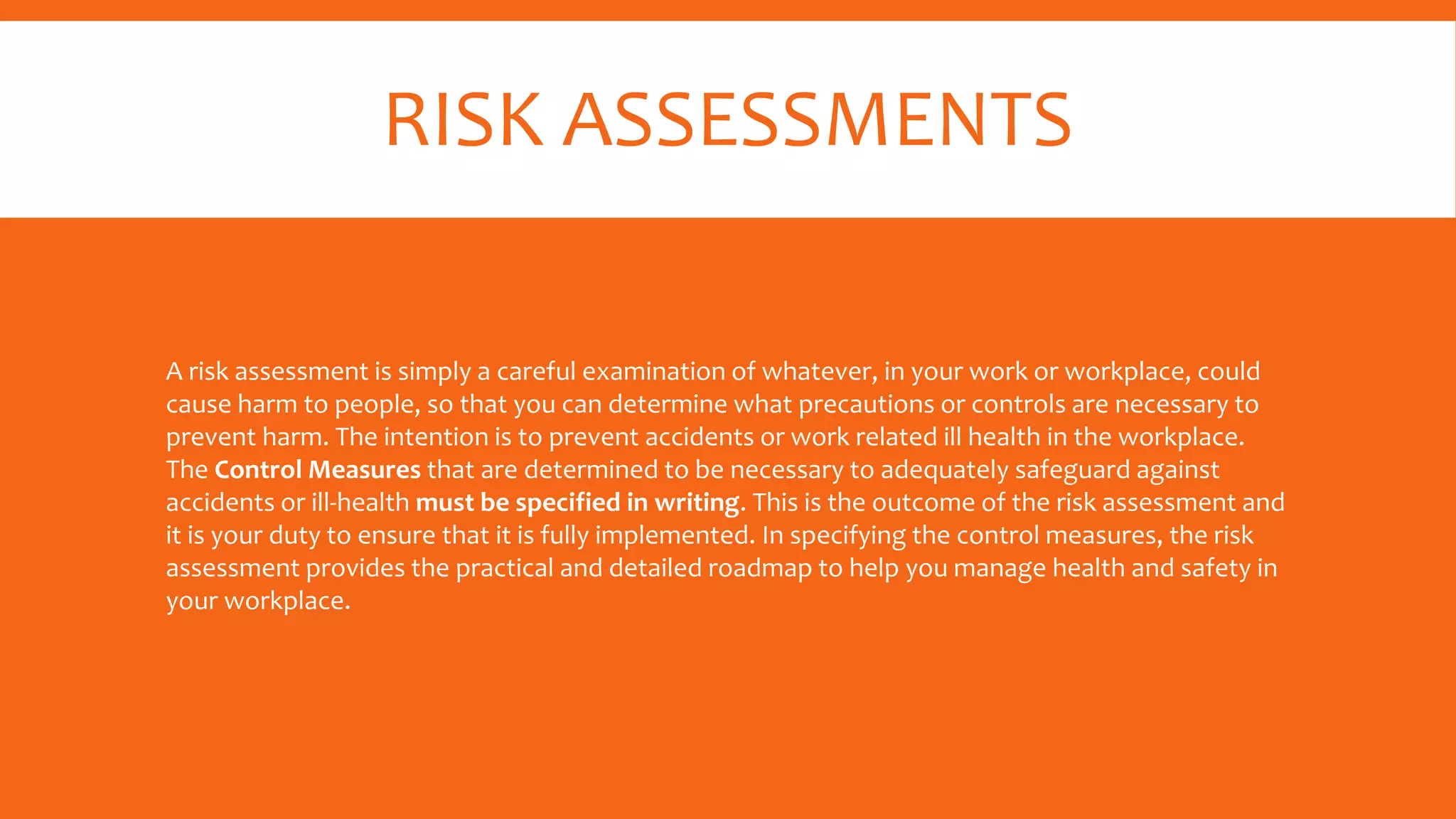 RISK ASSESSMENTS

A risk assessment is simply a careful examination of whatever, in your work or workplace, could cause harm to people, so that you can determine what precautions or controls are necessary to prevent harm. The intention is to prevent accidents or work related ill health in the workplace. The Control Measures that are determined to be necessary to adequately safeguard against accidents or ill-health must be specified in writing. This is the outcome of the risk assessment and it is your duty to ensure that it is fully implemented. In specifying the control measures, the risk assessment provides the practical and detailed roadmap to help you manage health and safety in your workplace.